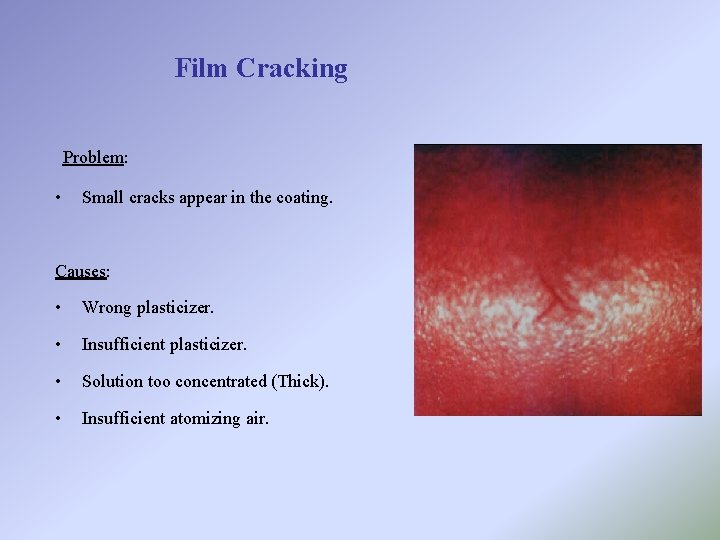 Film Cracking

Problem:

• Small cracks appear in the coating.

Causes:

• Wrong plasticizer.

• Insufficient plasticizer.

• Solution too concentrated (Thick).

• Insufficient atomizing air.